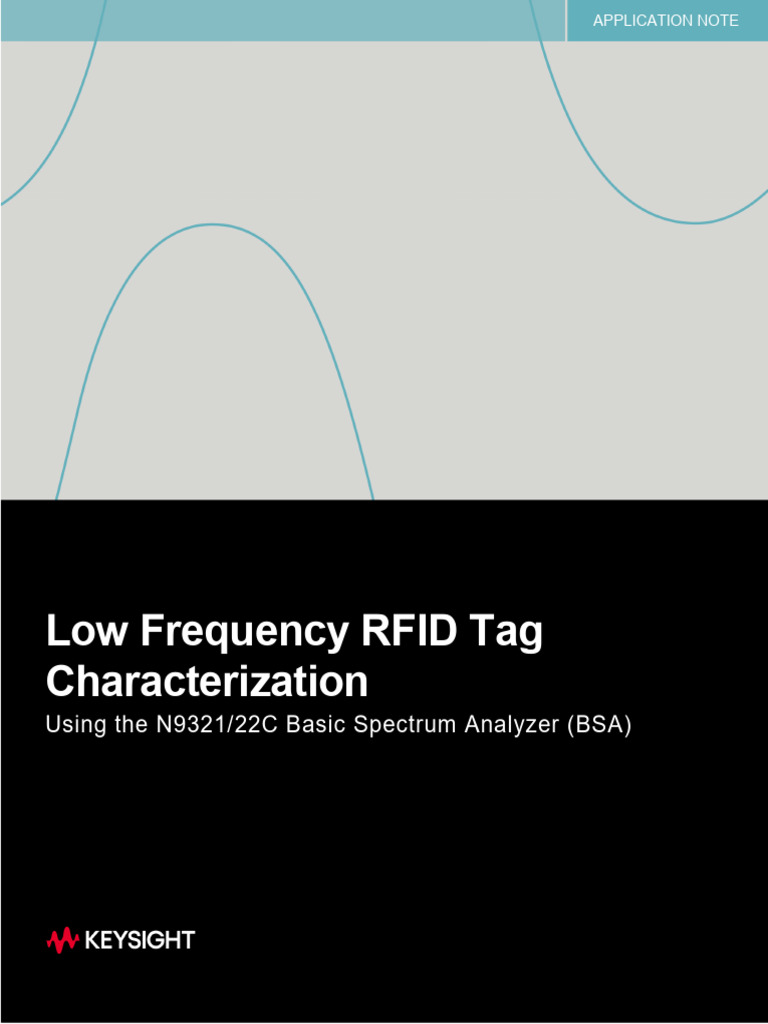 APPLICATION NOTE

Low Frequency RFID Tag Characterization
Using the N9321/22C Basic Spectrum Analyzer (BSA)

KEYSIGHT